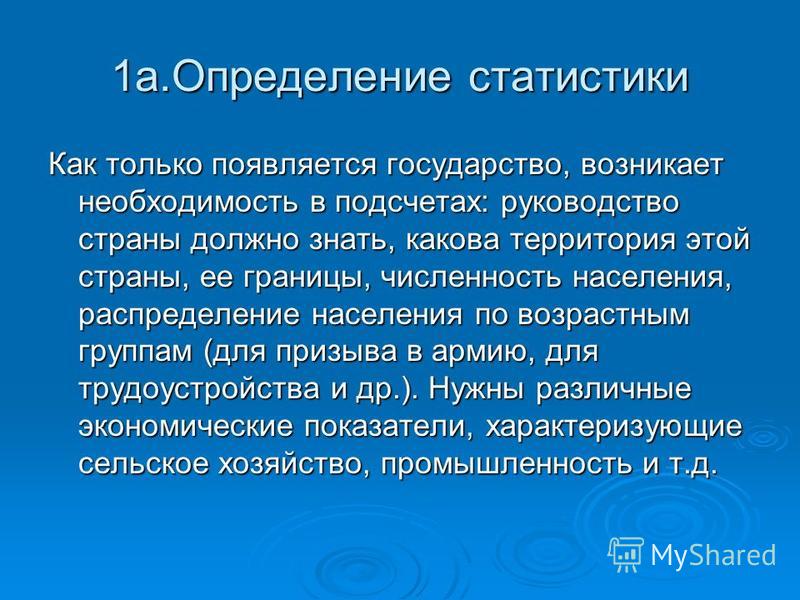 1а.Определение статистики

Как только появляется государство, возникает необходимость в подсчетах: руководство страны должно знать, какова территория этой страны, ее границы, численность населения, распределение населения по возрастным группам (для призыва в армию, для трудоустройства и др.). Нужны различные экономические показатели, характеризующие сельское хозяйство, промышленность и т.д.

MyShared